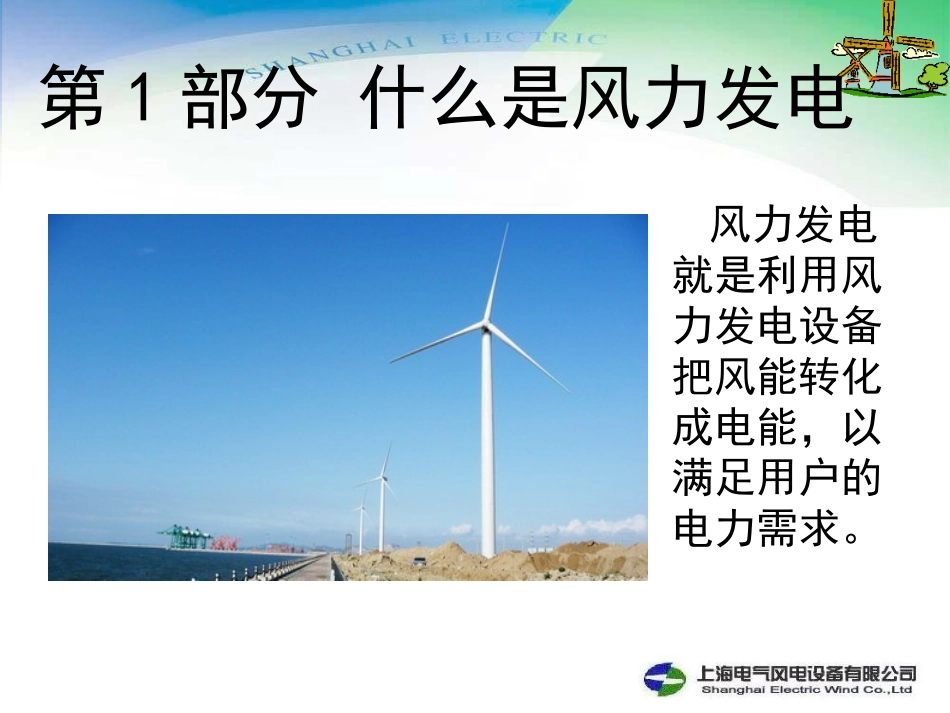 SHANGHAI ELECTRIC

第 1 部分 什么是风力发电

风力发电就是利用风力发电设备把风能转化成电能，以满足用户的电力需求。

上海电气风电设备有限公司
Shanghai Electric Wind Co.,Ltd